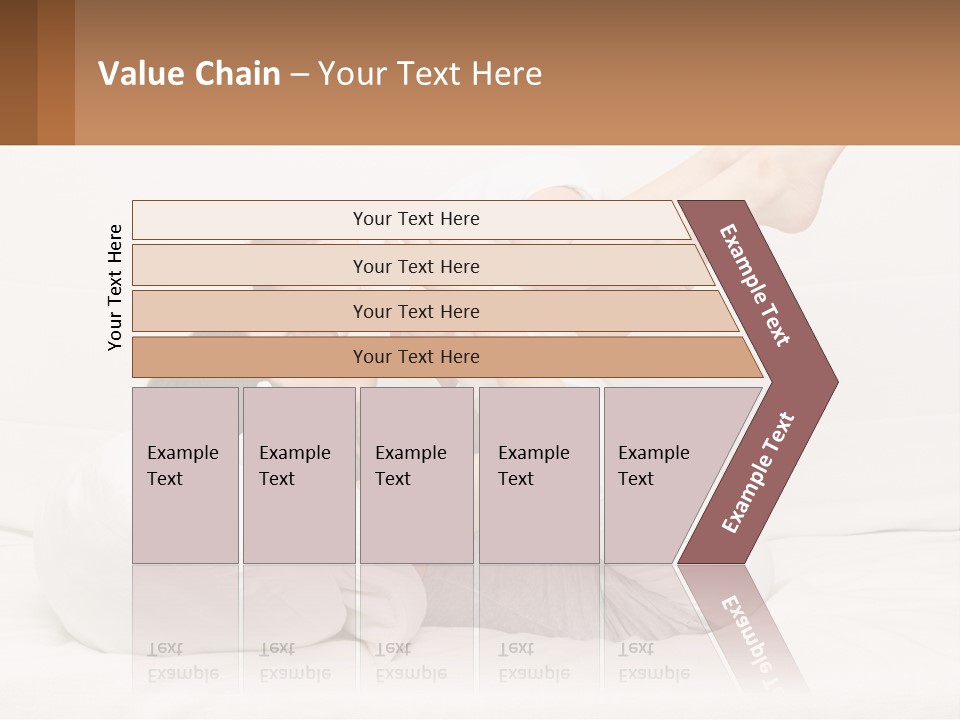 Value Chain – Your Text Here

Your Text Here

Your Text Here

Your Text Here

Your Text Here

Your Text Here

Example Text

Example Text

Example Text

Example Text

Example Text

Example Text

Example Text